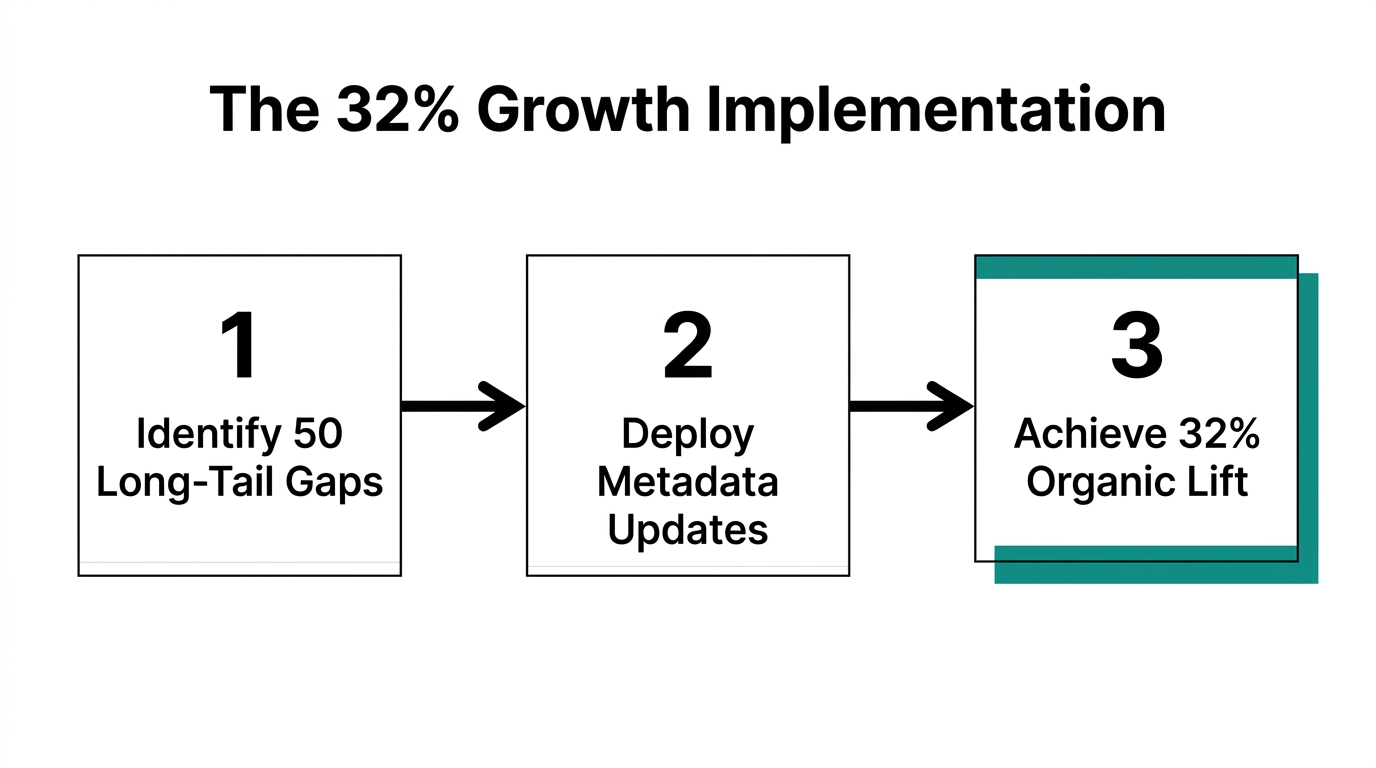 The 32% Growth Implementation

1
Identify 50 Long-Tail Gaps

2
Deploy Metadata Updates

3
Achieve 32% Organic Lift